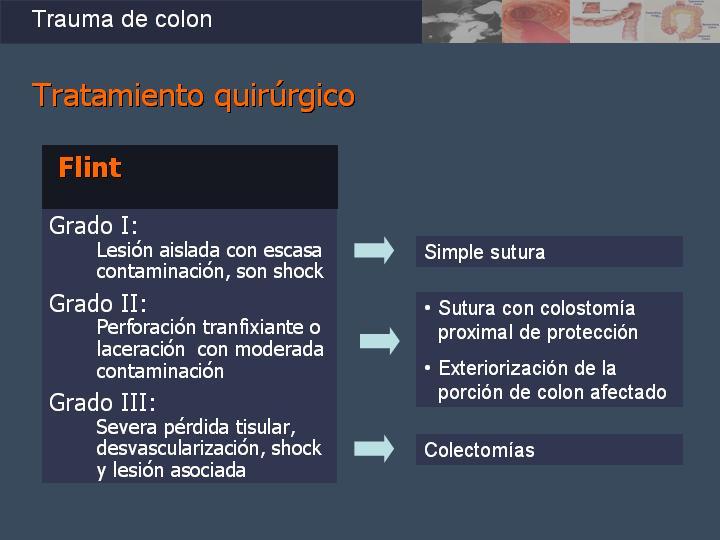 Trauma de colon

Tratamiento quirúrgico

Flint

Grado I:
Lesión aislada con escasa contaminación, son shock

Grado II:
Perforación tranfixiante o laceración con moderada contaminación

Grado III:
Severa pérdida tisular, desvascularización, shock y lesión asociada

Simple sutura

• Sutura con colostomía proximal de protección
• Exteriorización de la porción de colon afectado

Colectomías